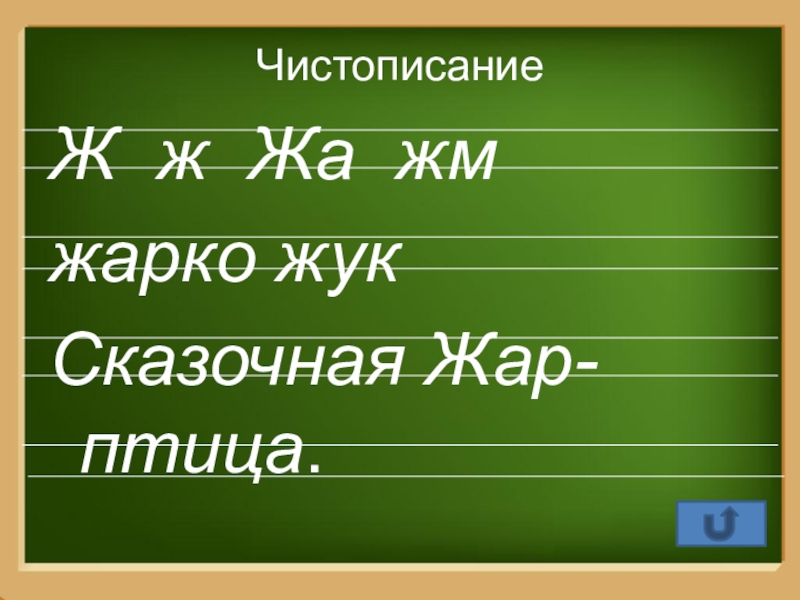 Чистописание

Ж ж Жа жм

жарко жук

Сказочная Жар-птица.